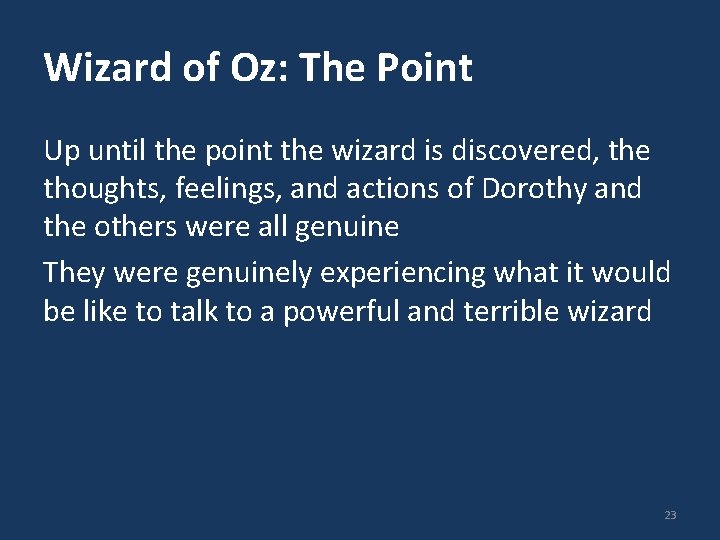 Wizard of Oz: The Point

Up until the point the wizard is discovered, the thoughts, feelings, and actions of Dorothy and the others were all genuine

They were genuinely experiencing what it would be like to talk to a powerful and terrible wizard

23